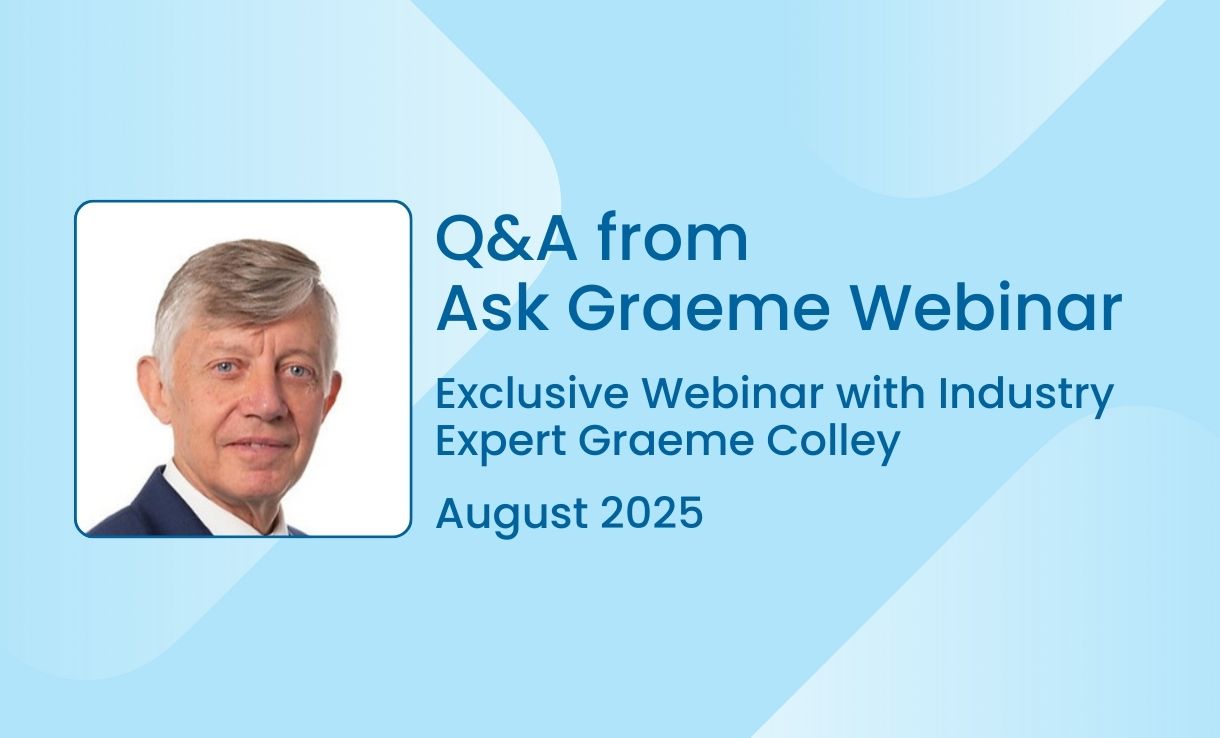 Q&A from
Ask Graeme Webinar

Exclusive Webinar with Industry Expert Graeme Colley

August 2025